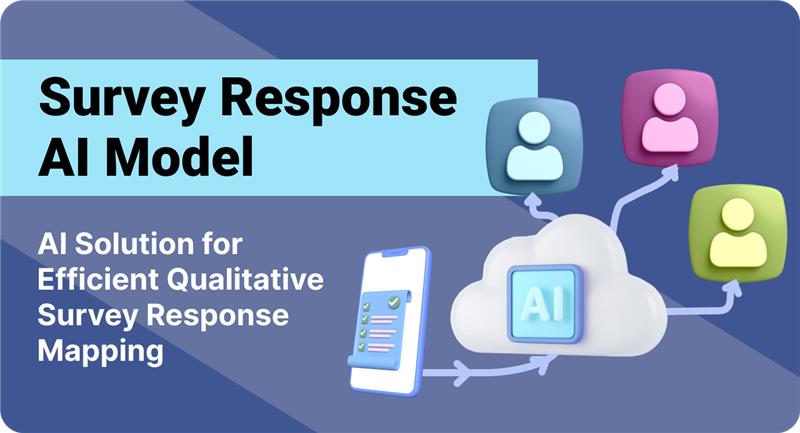 Survey Response AI Model

AI Solution for Efficient Qualitative Survey Response Mapping

AI